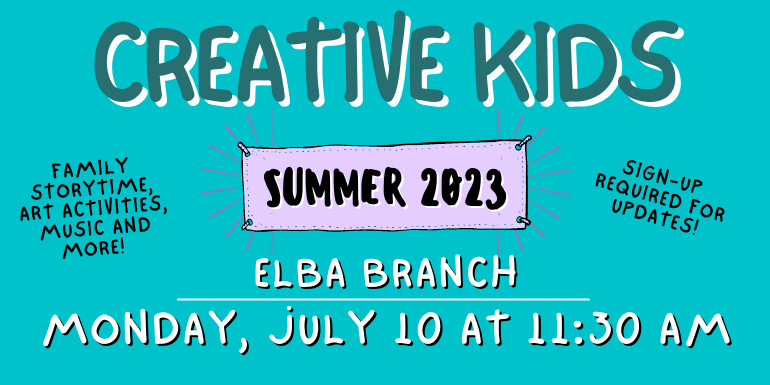 CREATIVE KIDS

FAMILY STORYTIME, ART ACTIVITIES, MUSIC AND MORE!

SUMMER 2023

SIGN-UP REQUIRED FOR UPDATES!

ELBA BRANCH

MONDAY, JULY 10 AT 11:30 AM